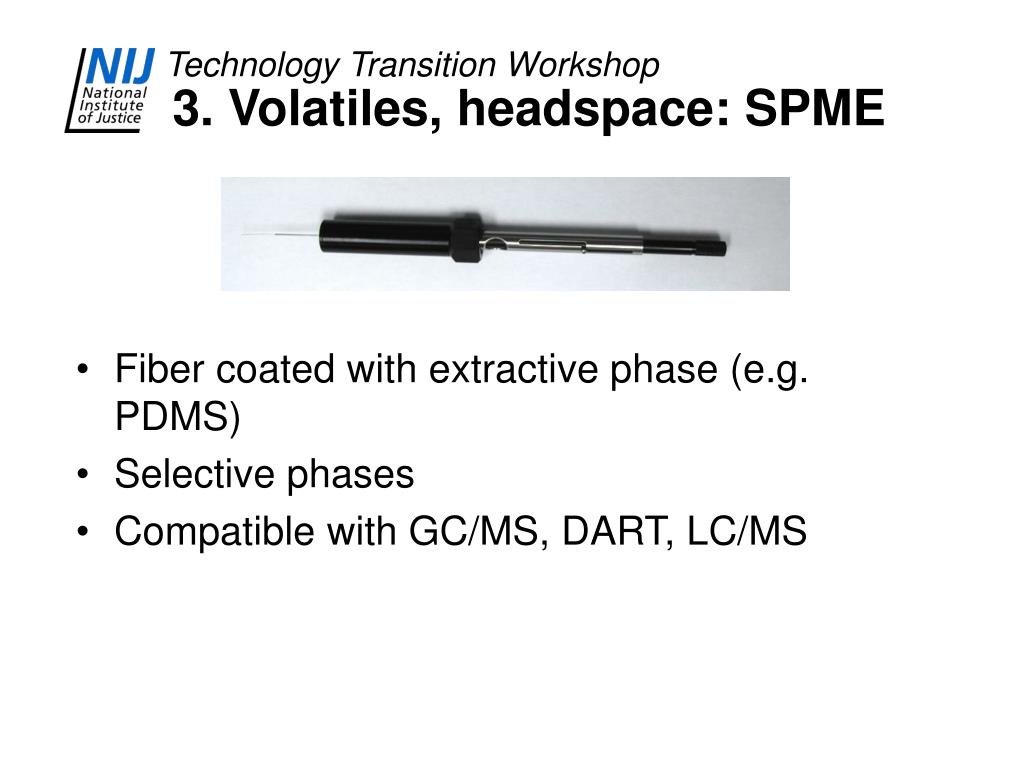 NIJ National Institute of Justice

Technology Transition Workshop

3. Volatiles, headspace: SPME

• Fiber coated with extractive phase (e.g. PDMS)
• Selective phases
• Compatible with GC/MS, DART, LC/MS